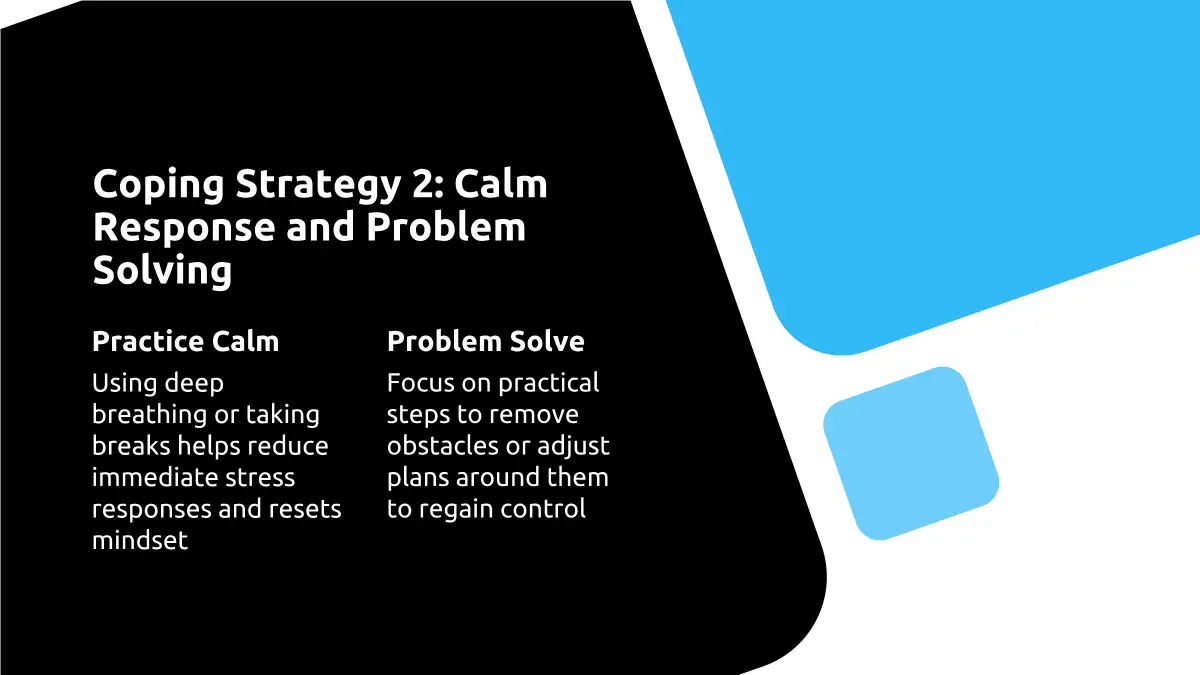 Coping Strategy 2: Calm Response and Problem Solving

Practice Calm

Using deep breathing or taking breaks helps reduce immediate stress responses and resets mindset

Problem Solve

Focus on practical steps to remove obstacles or adjust plans around them to regain control